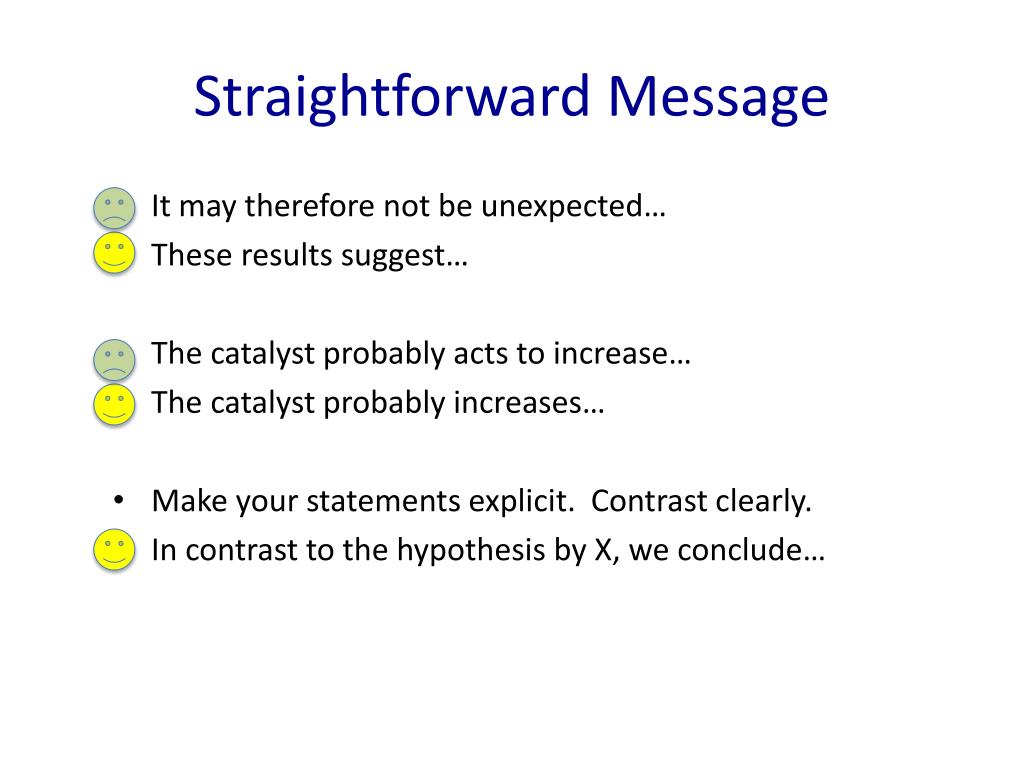 Straightforward Message

It may therefore not be unexpected…
These results suggest…

The catalyst probably acts to increase…
The catalyst probably increases…

• Make your statements explicit. Contrast clearly.
In contrast to the hypothesis by X, we conclude…